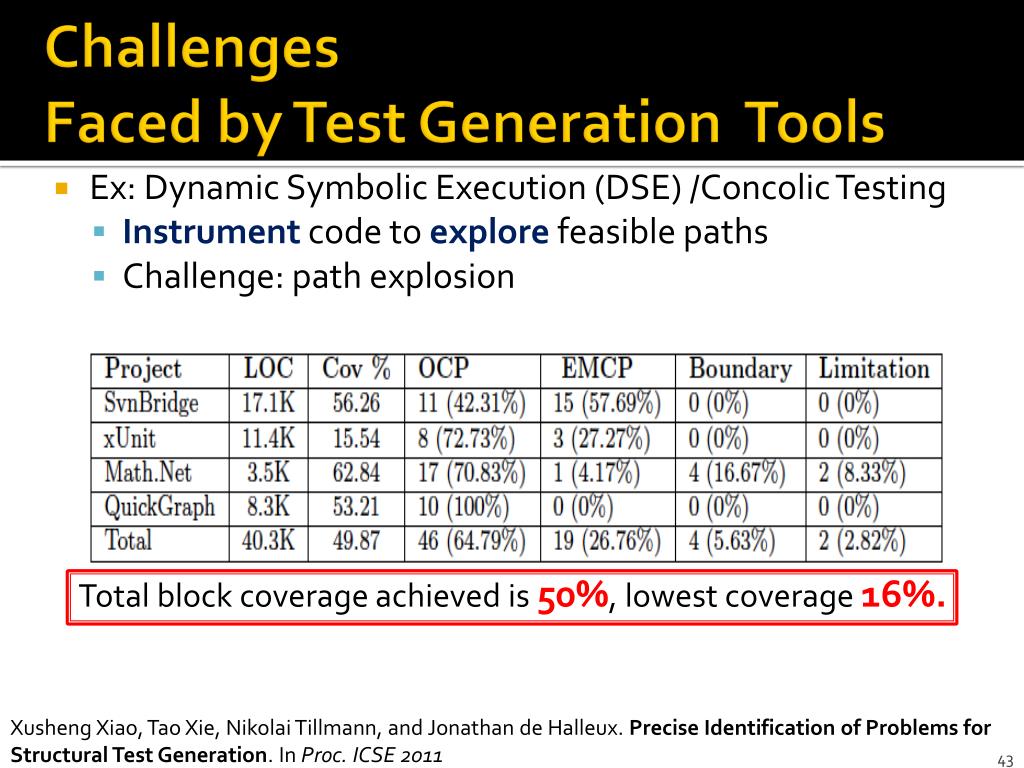 Challenges
Faced by Test Generation Tools

Ex: Dynamic Symbolic Execution (DSE) /Concolic Testing
Instrument code to explore feasible paths
Challenge: path explosion

| Project | LOC | Cov % | OCP | EMCP | Boundary | Limitation |
|---|---|---|---|---|---|---|
| SvnBridge | 17.1K | 56.26 | 11 (42.31%) | 15 (57.69%) | 0 (0%) | 0 (0%) |
| xUnit | 11.4K | 15.54 | 8 (72.73%) | 3 (27.27%) | 0 (0%) | 0 (0%) |
| Math.Net | 3.5K | 62.84 | 17 (70.83%) | 1 (4.17%) | 4 (16.67%) | 2 (8.33%) |
| QuickGraph | 8.3K | 53.21 | 10 (100%) | 0 (0%) | 0 (0%) | 0 (0%) |
| Total | 40.3K | 49.87 | 46 (64.79%) | 19 (26.76%) | 4 (5.63%) | 2 (2.82%) |

Total block coverage achieved is 50%, lowest coverage 16%.

Xusheng Xiao, Tao Xie, Nikolai Tillmann, and Jonathan de Halleux. Precise Identification of Problems for Structural Test Generation. In Proc. ICSE 2011

43